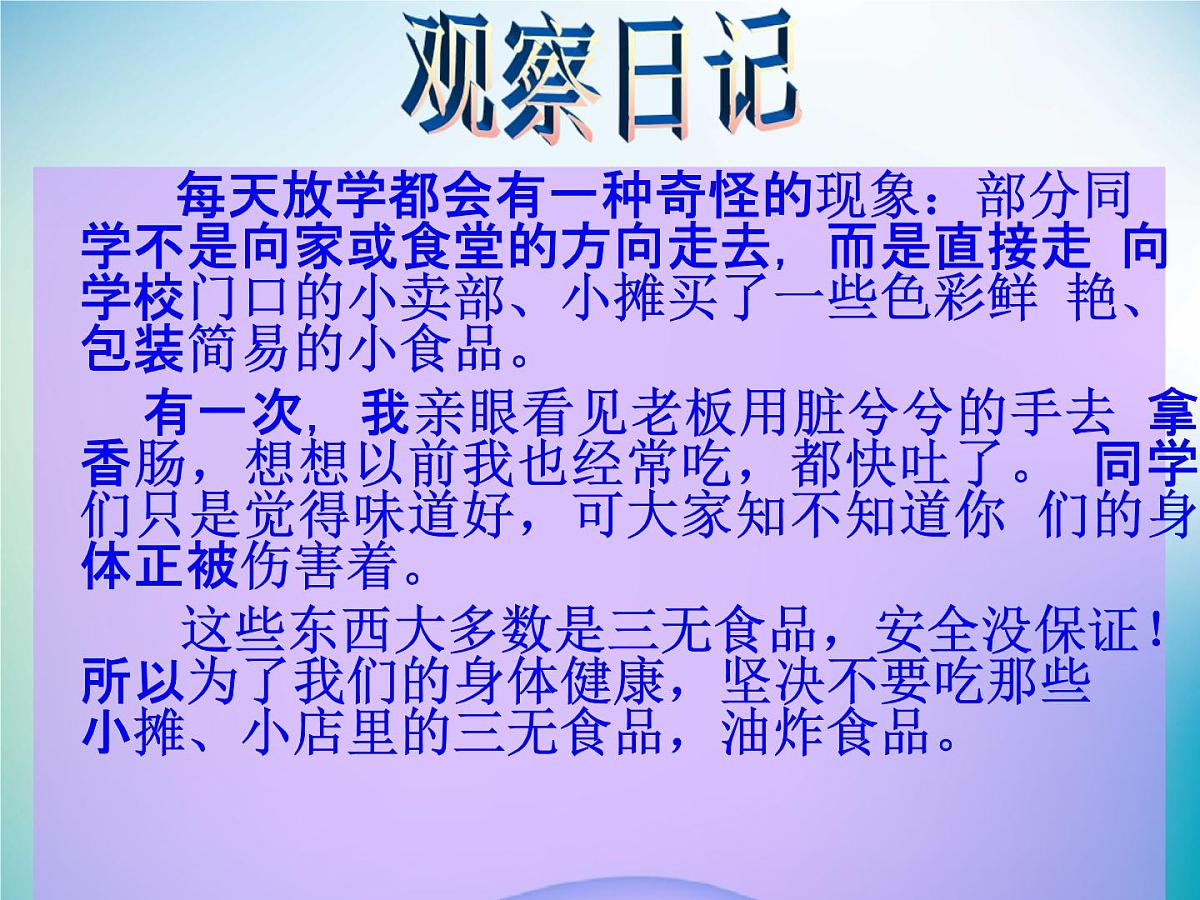 观察日记

每天放学都会有一种奇怪的现象：部分同学不是向家或食堂的方向走去，而是直接走 向学校门口的小卖部、小摊买了一些色彩鲜 艳、包装简易的小食品。

有一次，我亲眼看见老板用脏兮兮的手去 拿香肠，想想以前我也经常吃，都快吐了。 同学们只是觉得味道好，可大家知不知道你 们的身体正被伤害着。

这些东西大多数是三无食品，安全没保证！所以为了我们的身体健康，坚决不要吃那些小摊、小店里的三无食品，油炸食品。